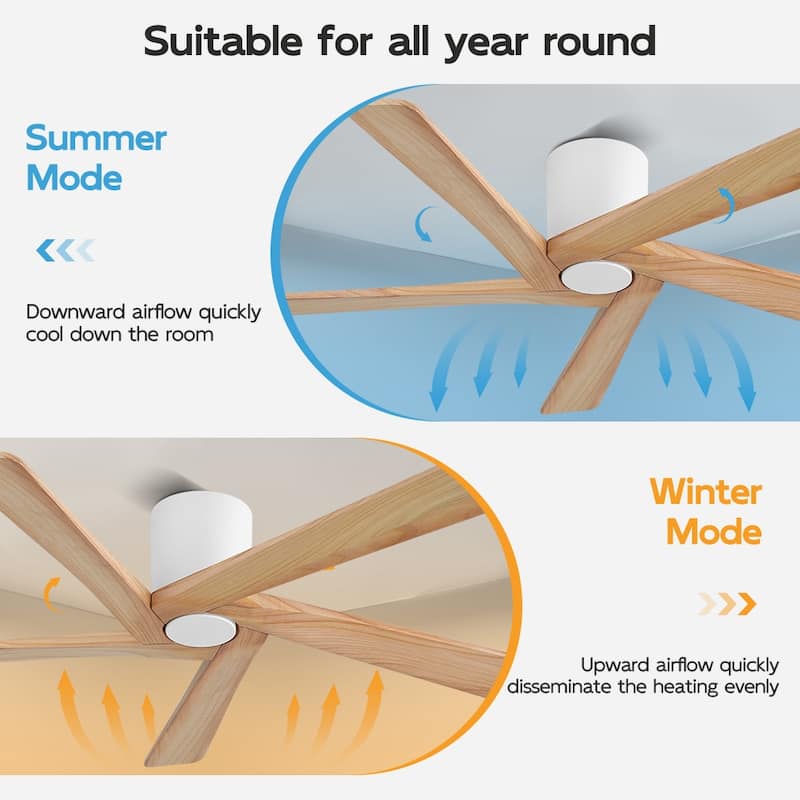 Suitable for all year round

Summer Mode

Downward airflow quickly cool down the room

Winter Mode

Upward airflow quickly disseminate the heating evenly